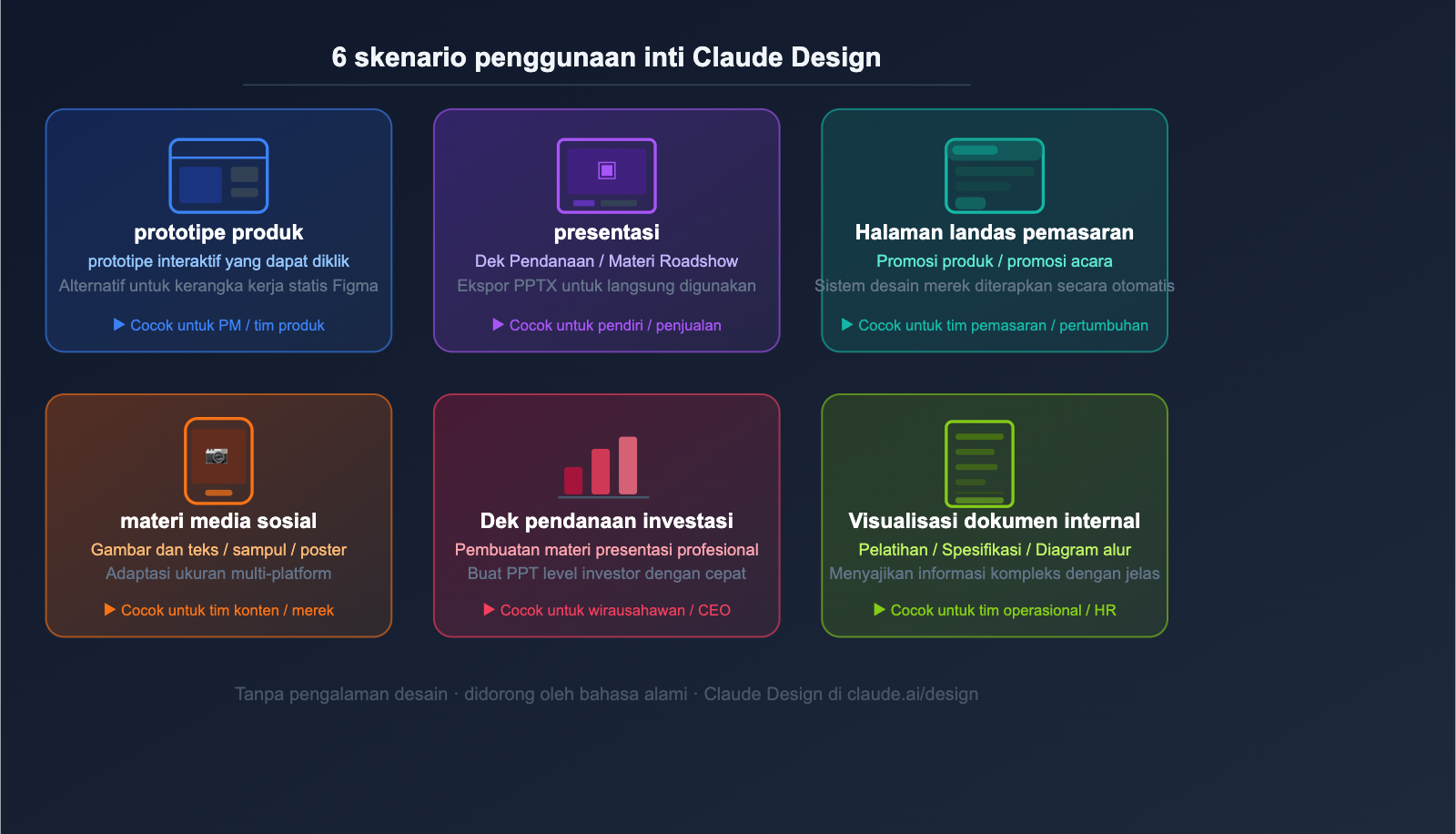 6 skenario penggunaan inti Claude Design

prototipe produk
prototipe interaktif yang dapat diklik
Alternatif untuk kerangka kerja statis Figma
▶ Cocok untuk PM / tim produk

presentasi
Dek Pendanaan / Materi Roadshow
Ekspor PPTX untuk langsung digunakan
▶ Cocok untuk pendiri / penjualan

Halaman landas pemasaran
Promosi produk / promosi acara
Sistem desain merek diterapkan secara otomatis
▶ Cocok untuk tim pemasaran / pertumbuhan

materi media sosial
Gambar dan teks / sampul / poster
Adaptasi ukuran multi-platform
▶ Cocok untuk tim konten / merek

Dek pendanaan investasi
Pembuatan materi presentasi profesional
Buat PPT level investor dengan cepat
▶ Cocok untuk wirausahawan / CEO

Visualisasi dokumen internal
Pelatihan / Spesifikasi / Diagram alur
Menyajikan informasi kompleks dengan jelas
▶ Cocok untuk tim operasional / HR

Tanpa pengalaman desain · didorong oleh bahasa alami · Claude Design di claude.ai/design